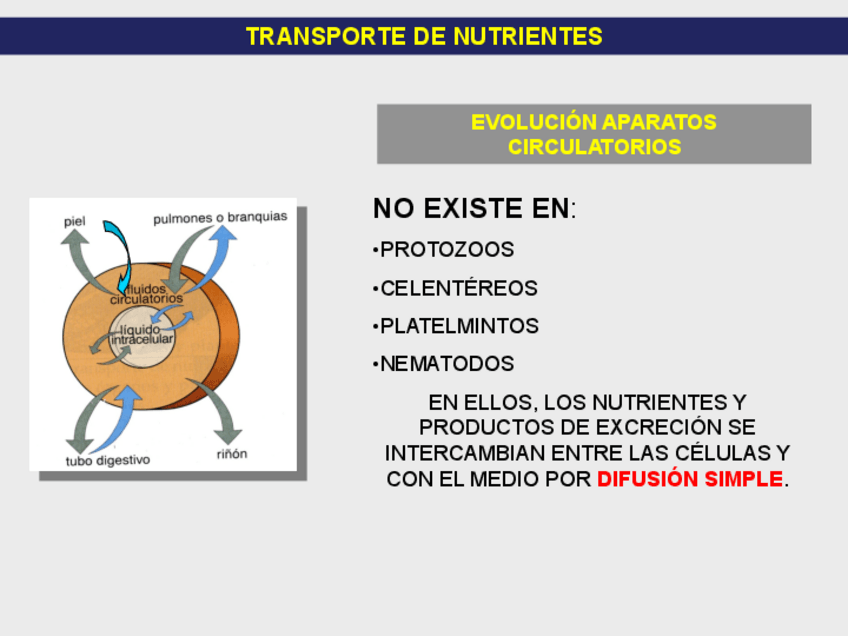 TRANSPORTE DE NUTRIENTES

EVOLUCIÓN APARATOS CIRCULATORIOS

piel

pulmones o branquias

fluidos circulatorios

líquido intracelular

tubo digestivo

riñón

NO EXISTE EN:

•PROTOZOOS

•CELENTÉREOS

•PLATELMINTOS

•NEMATODOS

EN ELLOS, LOS NUTRIENTES Y PRODUCTOS DE EXCRECIÓN SE INTERCAMBIAN ENTRE LAS CÉLULAS Y CON EL MEDIO POR DIFUSIÓN SIMPLE.